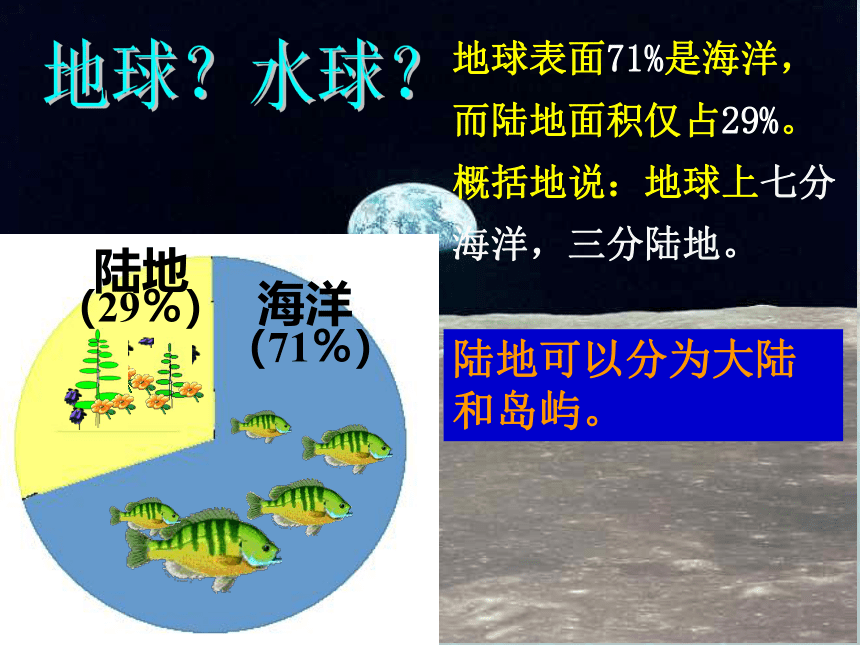 地球？水球？

地球表面71%是海洋，而陆地面积仅占29%。概括地说：地球上七分海洋，三分陆地。

陆地
（29%）

海洋
（71%）

陆地可以分为大陆和岛屿。